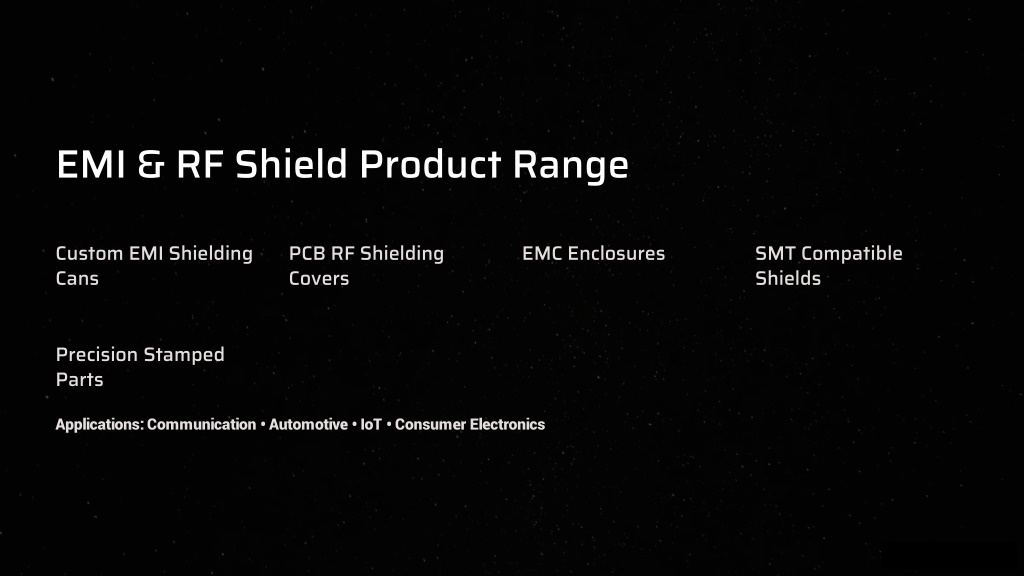 EMI & RF Shield Product Range

Custom EMI Shielding Cans

PCB RF Shielding Covers

EMC Enclosures

SMT Compatible Shields

Precision Stamped Parts

Applications: Communication • Automotive • IoT • Consumer Electronics